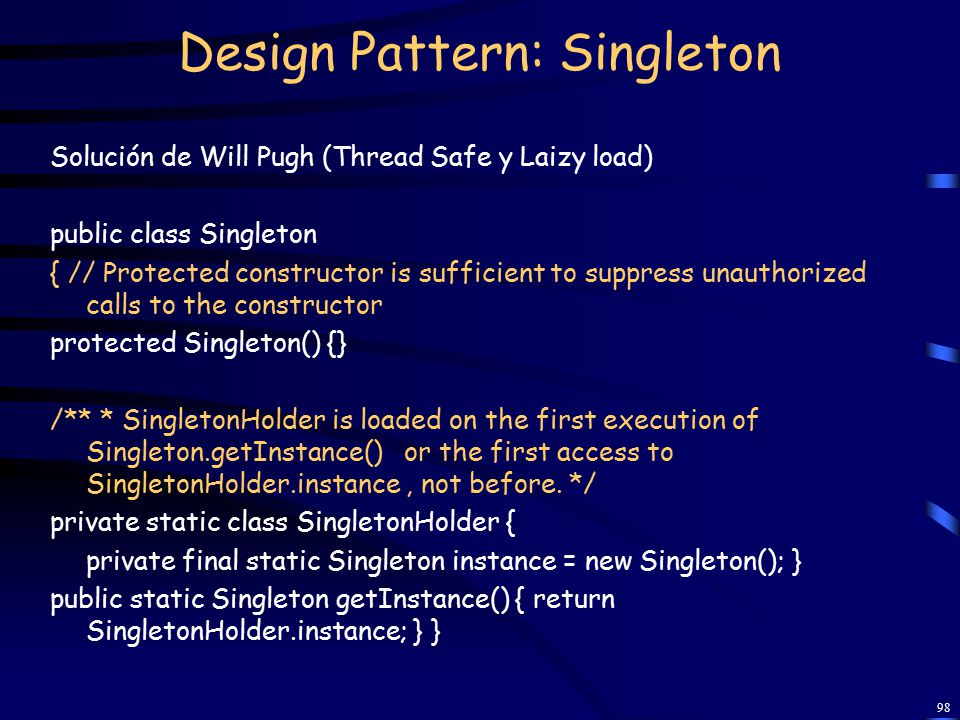 Design Pattern: Singleton

Solución de Will Pugh (Thread Safe y Laizy load)

public class Singleton

{ // Protected constructor is sufficient to suppress unauthorized calls to the constructor

protected Singleton() {}

/** * SingletonHolder is loaded on the first execution of Singleton.getInstance() or the first access to SingletonHolder.instance , not before. */

private static class SingletonHolder {

private final static Singleton instance = new Singleton(); }

public static Singleton getInstance() { return SingletonHolder.instance; } }

98